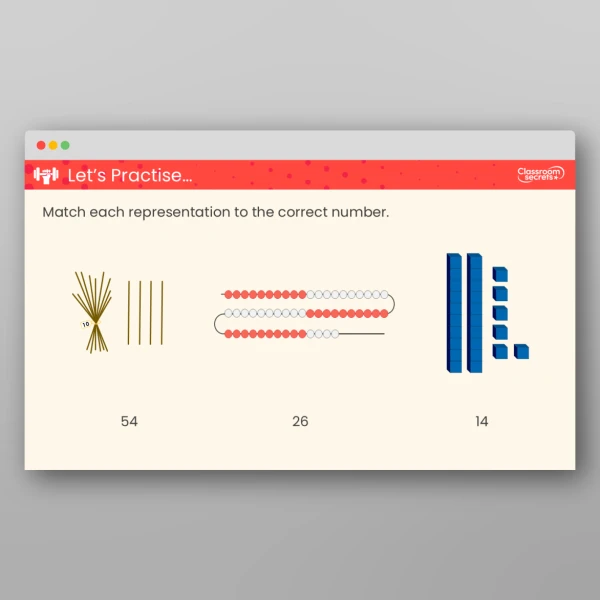 Let's Practise...

Classroom secrets

Match each representation to the correct number.

10

54

26

14